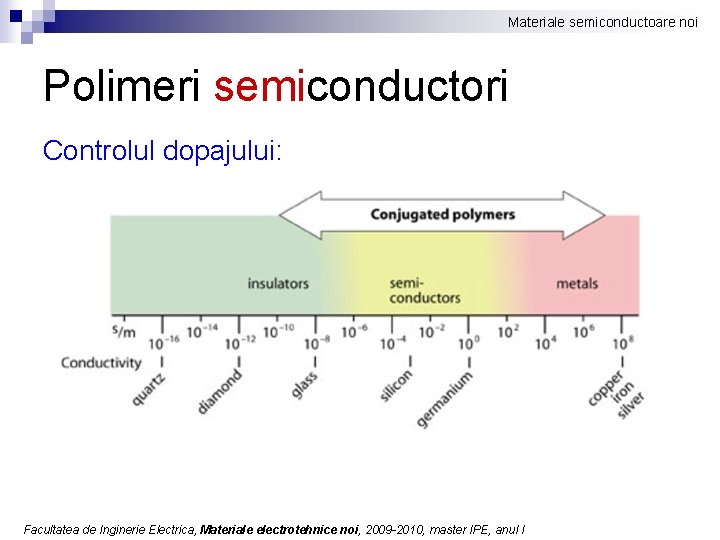 Materiale semiconductoare noi

Polimeri semiconductori

Controlul dopajului:

Conjugated polymers

insulators

semi-conductors

metals

S/m

Conductivity

$10^{-16}$ $10^{-14}$ $10^{-12}$ $10^{-10}$ $10^{-8}$ $10^{-6}$ $10^{-4}$ $10^{-2}$ $10^{0}$ $10^{2}$ $10^{4}$ $10^{6}$ $10^{8}$

quartz

diamond

glass

silicon

germanium

copper iron silver

Facultatea de Inginerie Electrica, Materiale electrotehnice noi, 2009-2010, master IPE, anul I